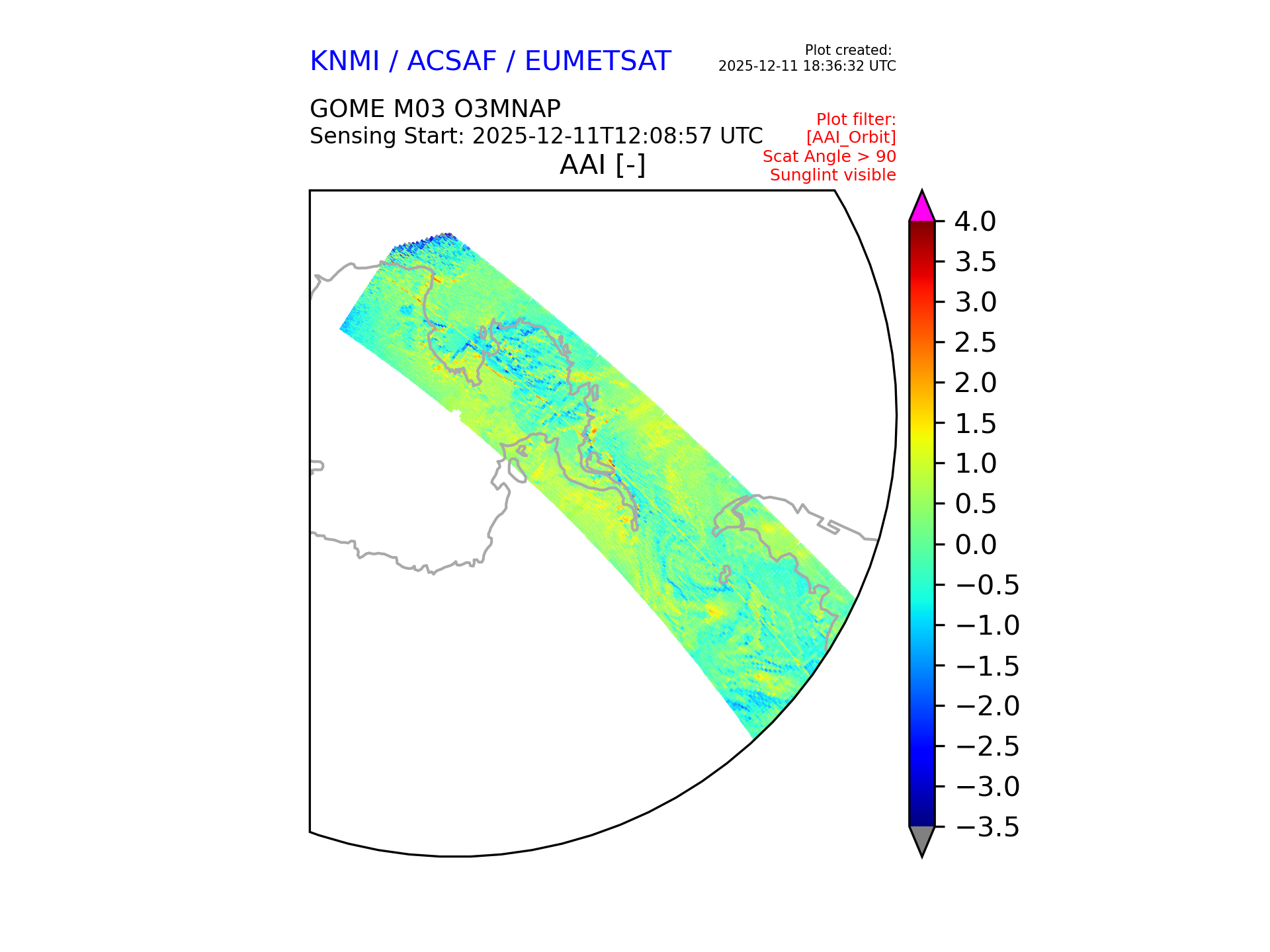 KNMI / ACSAF / EUMETSAT

Plot created:
2025-12-11 18:36:32 UTC

GOME M03 O3MNAP
Sensing Start: 2025-12-11T12:08:57 UTC

Plot filter:
[AAI_Orbit]
Scat Angle > 90
Sunglint visible

AAI [-]

4.0
3.5
3.0
2.5
2.0
1.5
1.0
0.5
0.0
−0.5
−1.0
−1.5
−2.0
−2.5
−3.0
−3.5